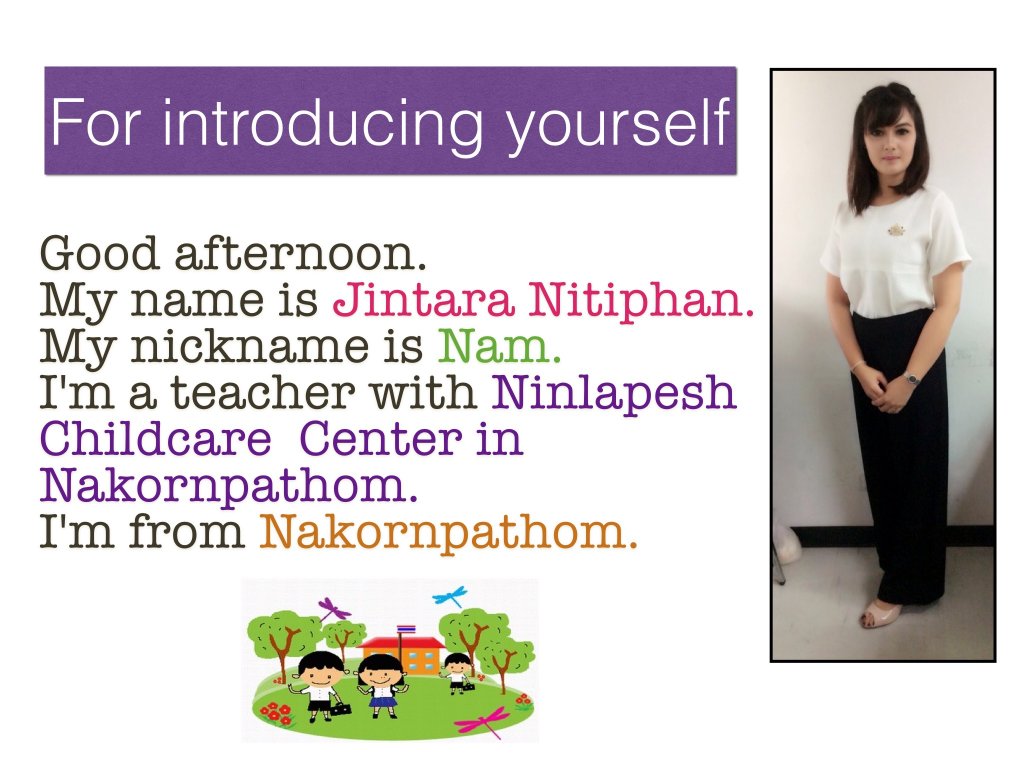 For introducing yourself

Good afternoon.
My name is Jintara Nitiphan.
My nickname is Nam.
I'm a teacher with Ninlapesh Childcare Center in Nakornpathom.
I'm from Nakornpathom.